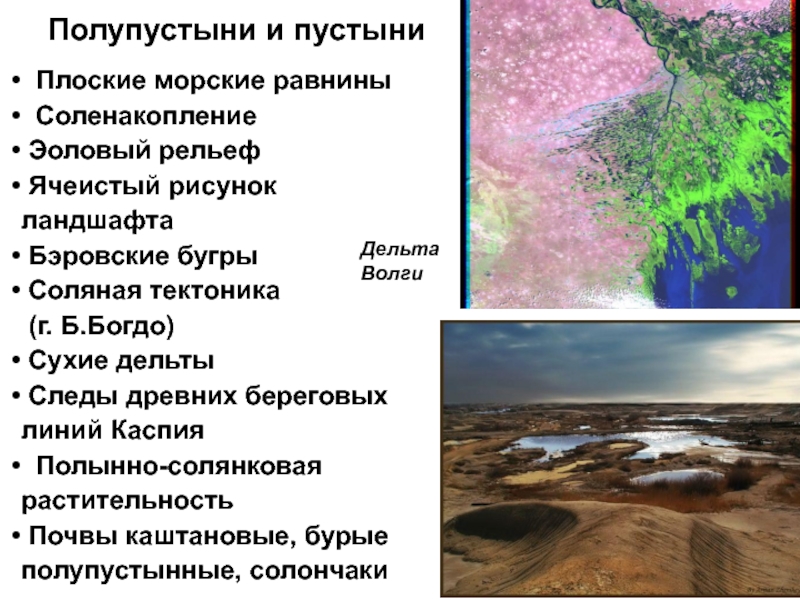 Полупустыни и пустыни

• Плоские морские равнины
• Соленакопление
• Эоловый рельеф
• Ячеистый рисунок ландшафта
• Бэровские бугры
• Соляная тектоника (г. Б.Богдо)
• Сухие дельты
• Следы древних береговых линий Каспия
• Полынно-солянковая растительность
• Почвы каштановые, бурые полупустынные, солончаки

Дельта Волги